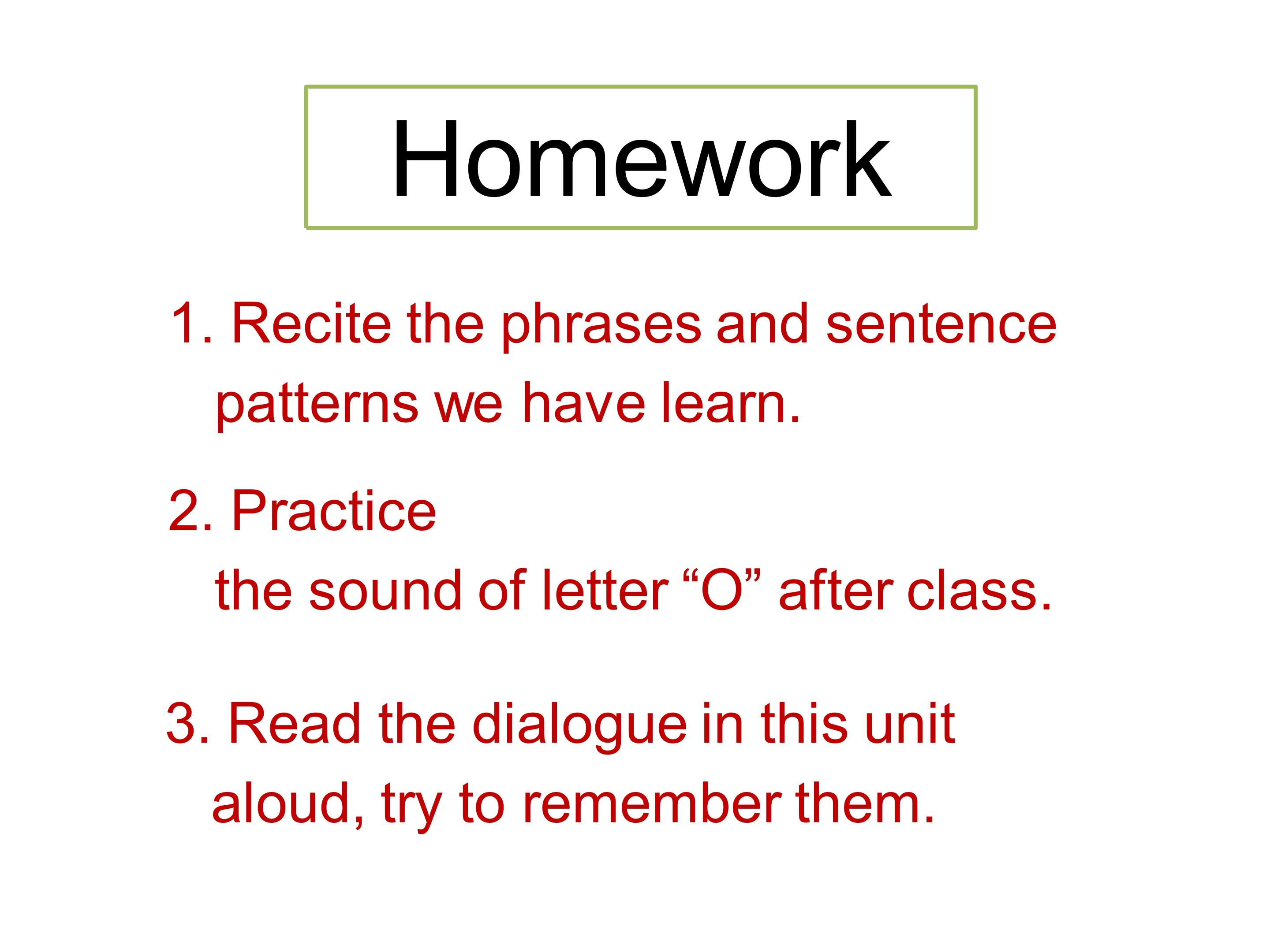 Homework

1. Recite the phrases and sentence patterns we have learn.

2. Practice the sound of letter “O” after class.

3. Read the dialogue in this unit aloud, try to remember them.